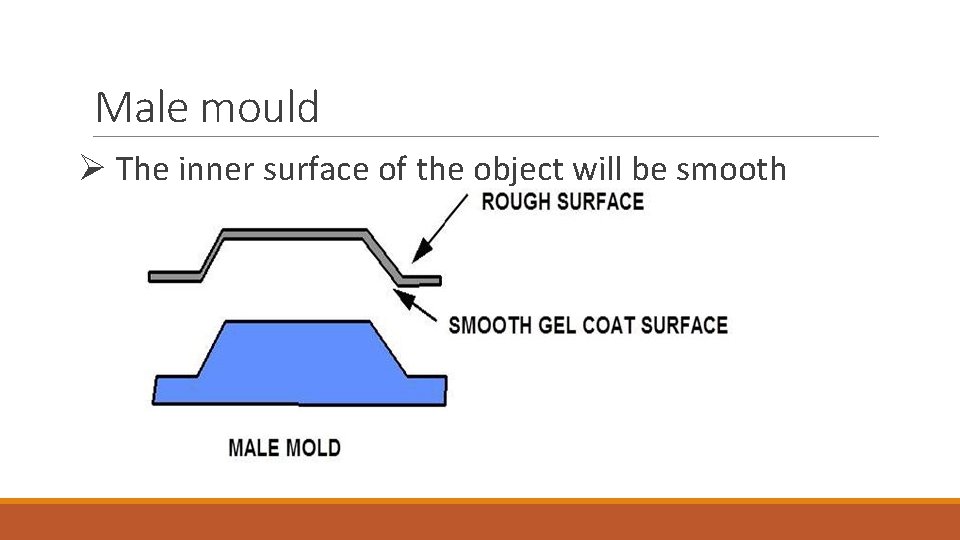 Male mould

➢ The inner surface of the object will be smooth

ROUGH SURFACE

SMOOTH GEL COAT SURFACE

MALE MOLD